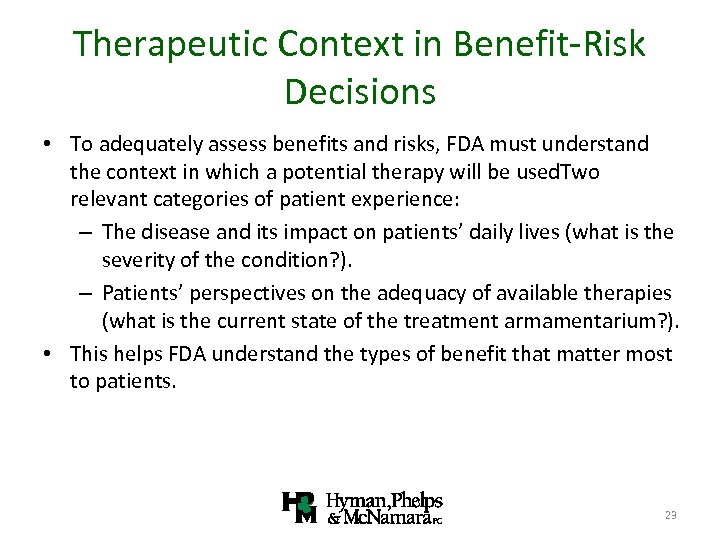 Therapeutic Context in Benefit-Risk Decisions

• To adequately assess benefits and risks, FDA must understand the context in which a potential therapy will be usedTwo relevant categories of patient experience:
  – The disease and its impact on patients' daily lives (what is the severity of the condition?).
  – Patients' perspectives on the adequacy of available therapies (what is the current state of the treatment armamentarium?).
• This helps FDA understand the types of benefit that matter most to patients.

HPM Hyman, Phelps & McNamara PC

23